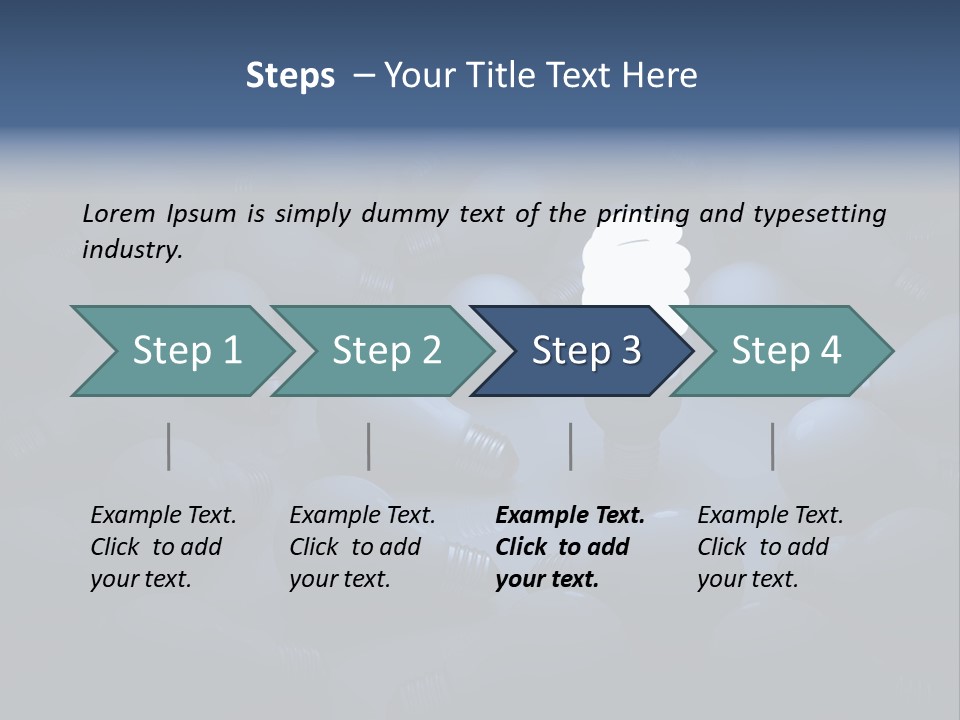 Steps – Your Title Text Here

Lorem Ipsum is simply dummy text of the printing and typesetting industry.

Step 1

Step 2

Step 3

Step 4

Example Text. Click to add your text.

Example Text. Click to add your text.

Example Text. Click to add your text.

Example Text. Click to add your text.